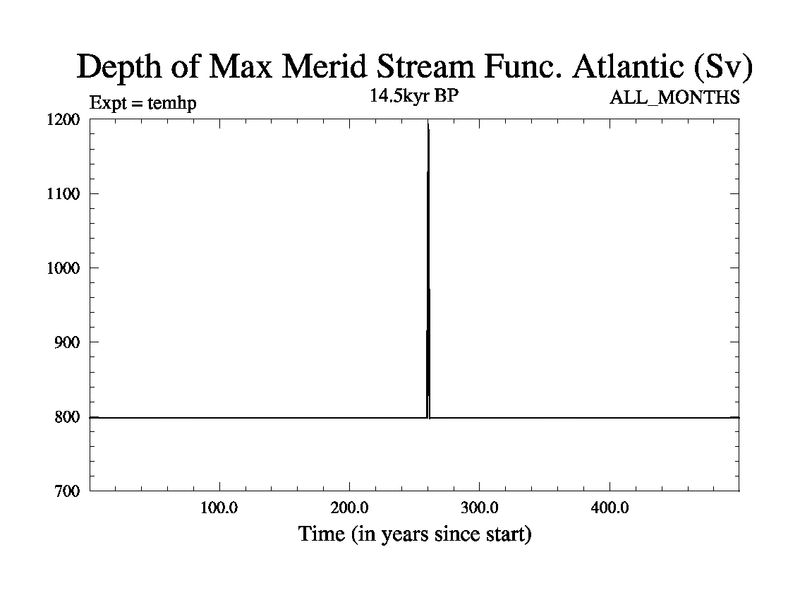 Depth of Max Merid Stream Func. Atlantic (Sv)
Expt = temhp
14.5kyr BP
ALL_MONTHS
1200
1100
1000
900
800
700
100.0
200.0
300.0
400.0
Time (in years since start)